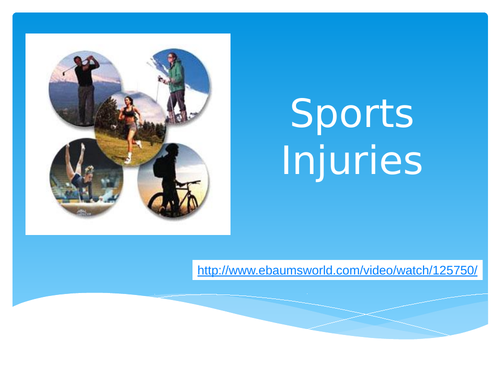 Sports Injuries

http://www.ebaumsworld.com/video/watch/125750/